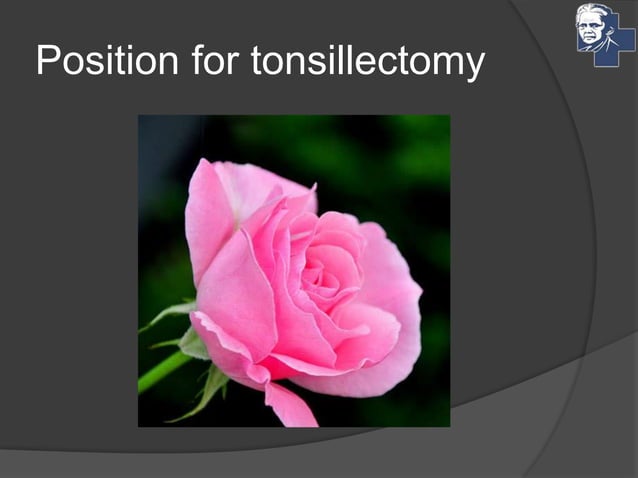 Position for tonsillectomy